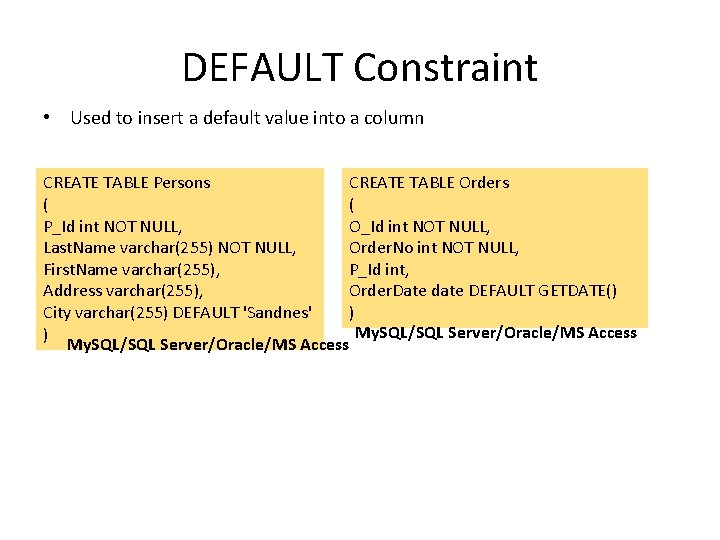 DEFAULT Constraint

• Used to insert a default value into a column

CREATE TABLE Persons
(
P_Id int NOT NULL,
LastName varchar(255) NOT NULL,
FirstName varchar(255),
Address varchar(255),
City varchar(255) DEFAULT 'Sandnes'
)

MySQL/SQL Server/Oracle/MS Access

CREATE TABLE Orders
(
O_Id int NOT NULL,
OrderNo int NOT NULL,
P_Id int,
OrderDate date DEFAULT GETDATE()
)

MySQL/SQL Server/Oracle/MS Access